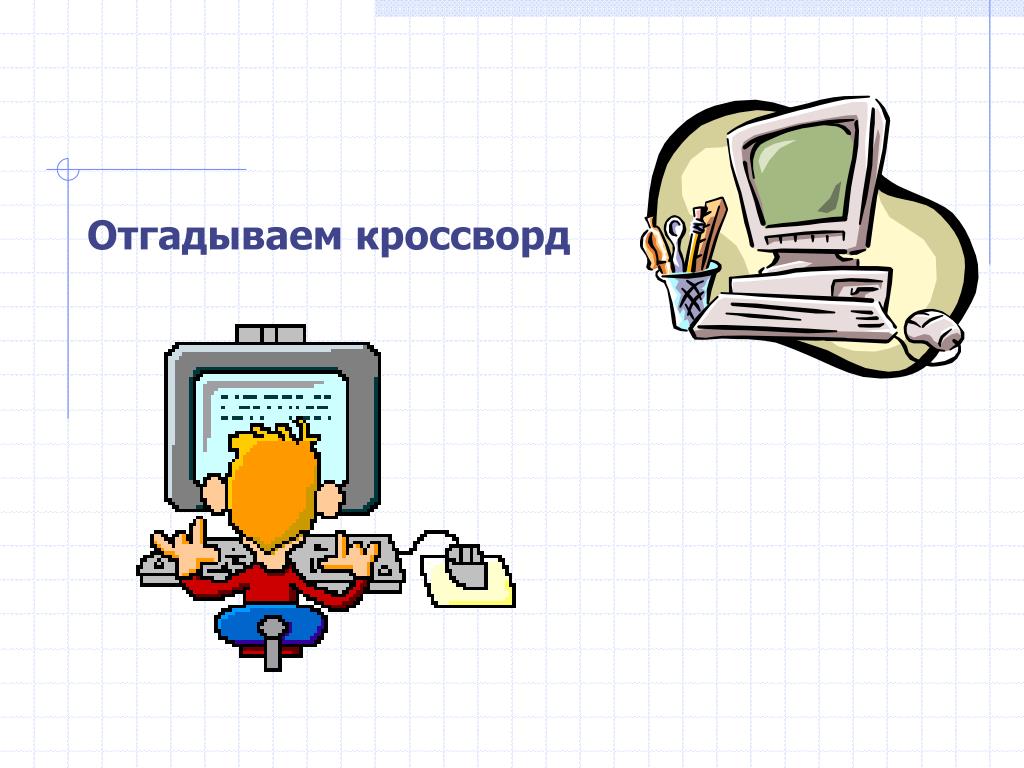 Отгадываем кроссворд